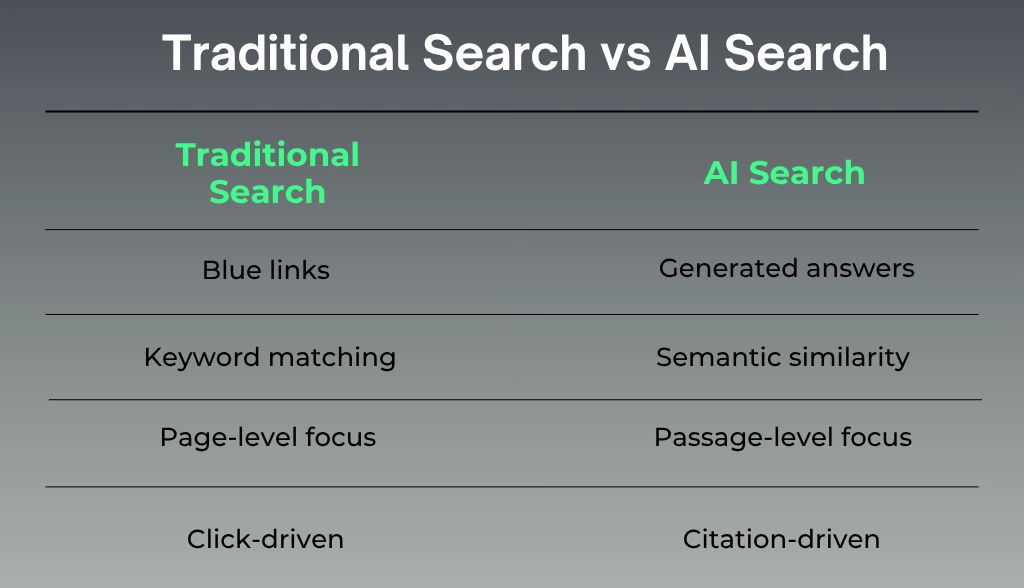 Traditional Search vs AI Search

| Traditional Search | AI Search |
|---|---|
| Blue links | Generated answers |
| Keyword matching | Semantic similarity |
| Page-level focus | Passage-level focus |
| Click-driven | Citation-driven |